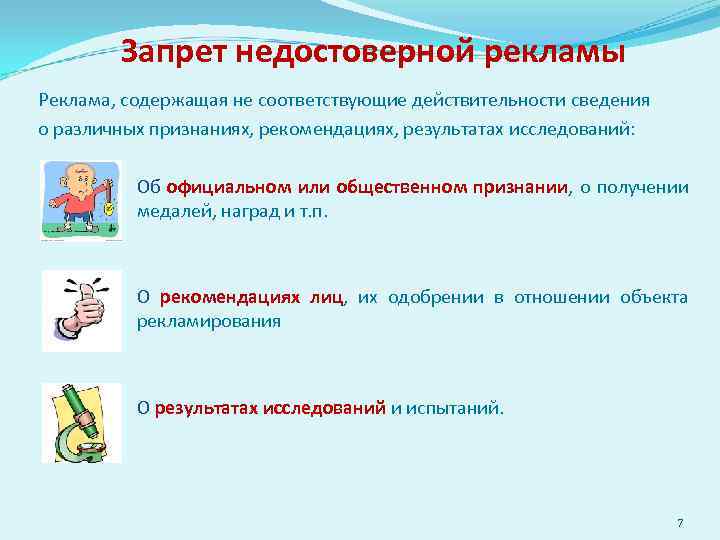 Запрет недостоверной рекламы

Реклама, содержащая не соответствующие действительности сведения о различных признаниях, рекомендациях, результатах исследований:

Об официальном или общественном признании, о получении медалей, наград и т.п.

О рекомендациях лиц, их одобрении в отношении объекта рекламирования

О результатах исследований и испытаний.

7